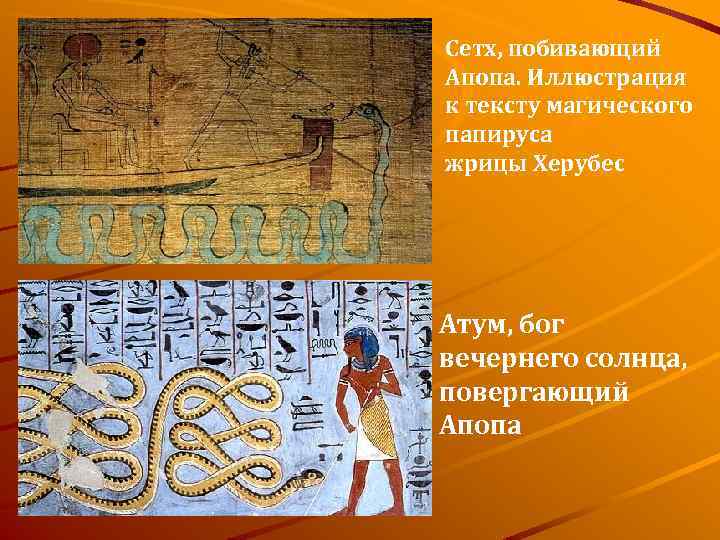 Сетх, побивающий Апопа. Иллюстрация к тексту магического папируса жрицы Херубес

Атум, бог вечернего солнца, повергающий Апопа